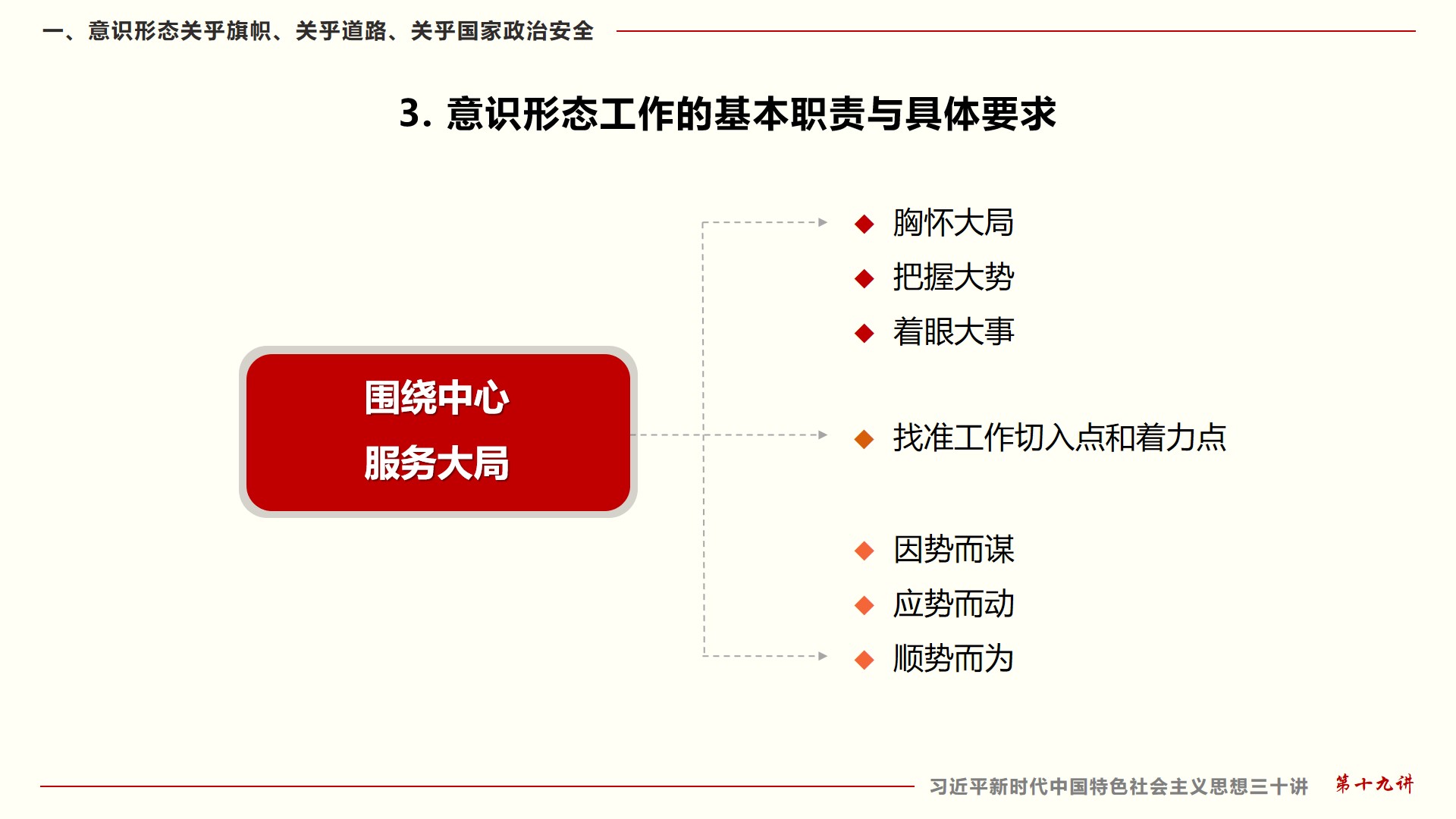 一、意识形态关乎旗帜、关乎道路、关乎国家政治安全

3. 意识形态工作的基本职责与具体要求

围绕中心
服务大局

◆ 胸怀大局
◆ 把握大势
◆ 着眼大事

◆ 找准工作切入点和着力点

◆ 因势而谋
◆ 应势而动
◆ 顺势而为

习近平新时代中国特色社会主义思想三十讲 第十九讲